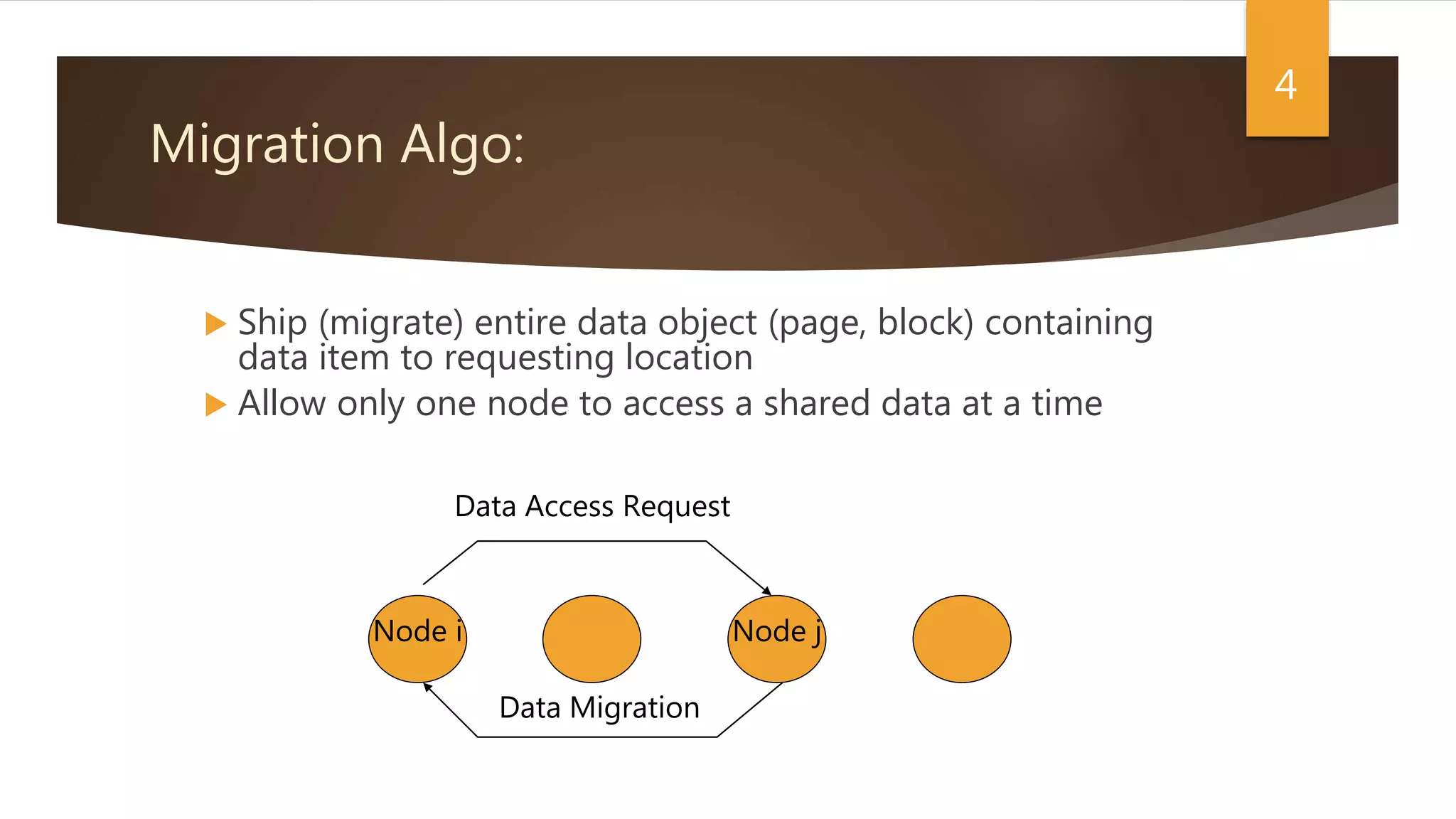 4

Migration Algo:

Ship (migrate) entire data object (page, block) containing data item to requesting location

Allow only one node to access a shared data at a time

Data Access Request

Node i

Node j

Data Migration